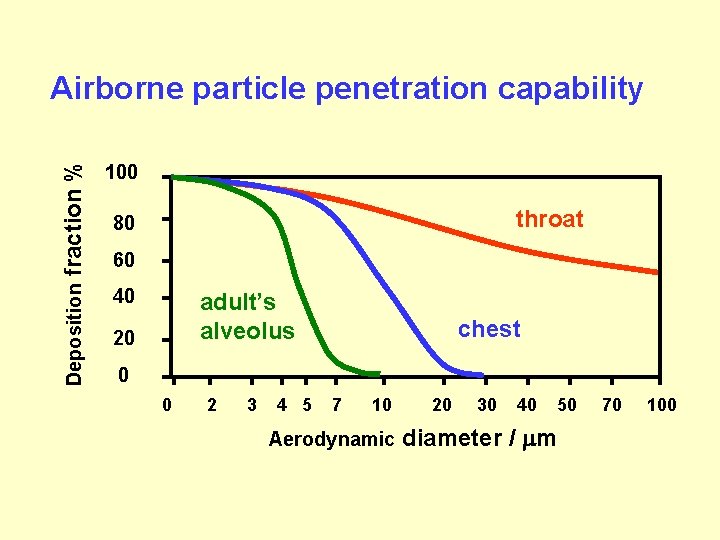 Airborne particle penetration capability

Deposition fraction %

100
80
60
40
20
0

throat

adult's alveolus

chest

0 2 3 4 5 7 10 20 30 40 50 70 100

Aerodynamic diameter / $\mu$m